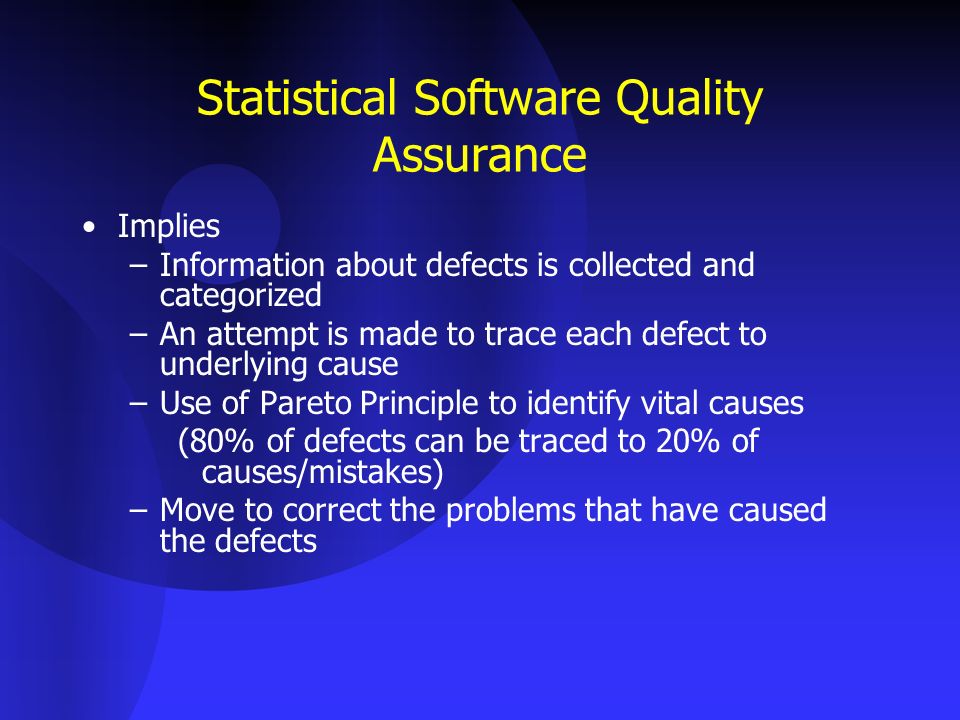 Statistical Software Quality Assurance

• Implies
– Information about defects is collected and categorized
– An attempt is made to trace each defect to underlying cause
– Use of Pareto Principle to identify vital causes (80% of defects can be traced to 20% of causes/mistakes)
– Move to correct the problems that have caused the defects